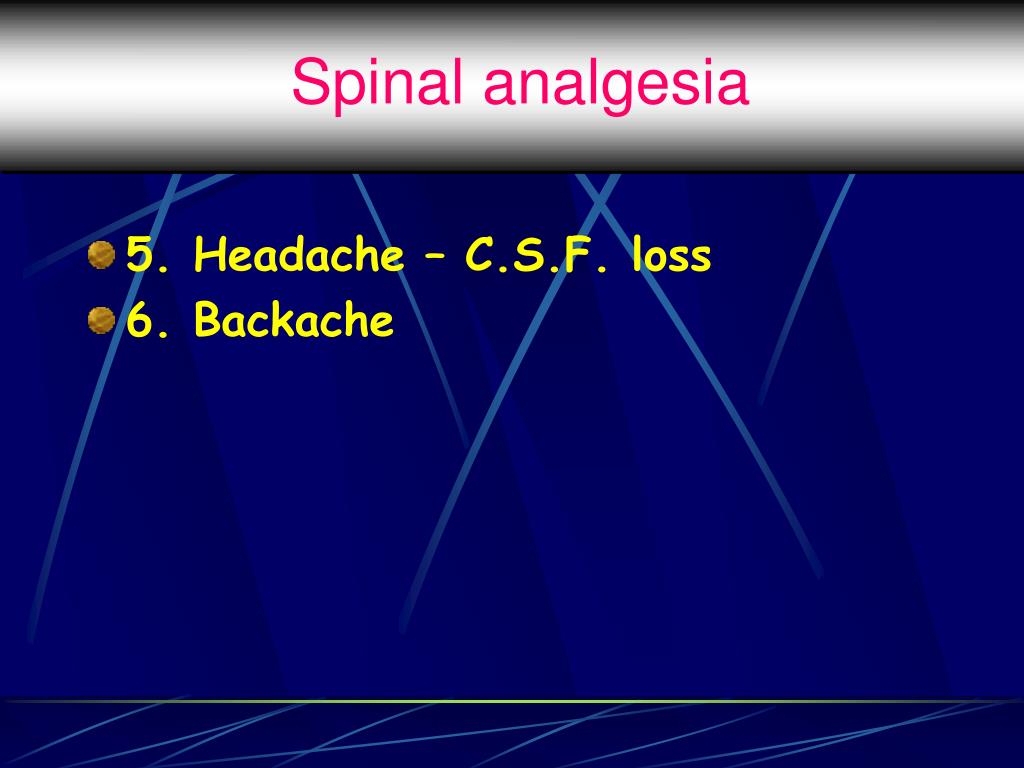 Spinal analgesia

5. Headache – C.S.F. loss
6. Backache